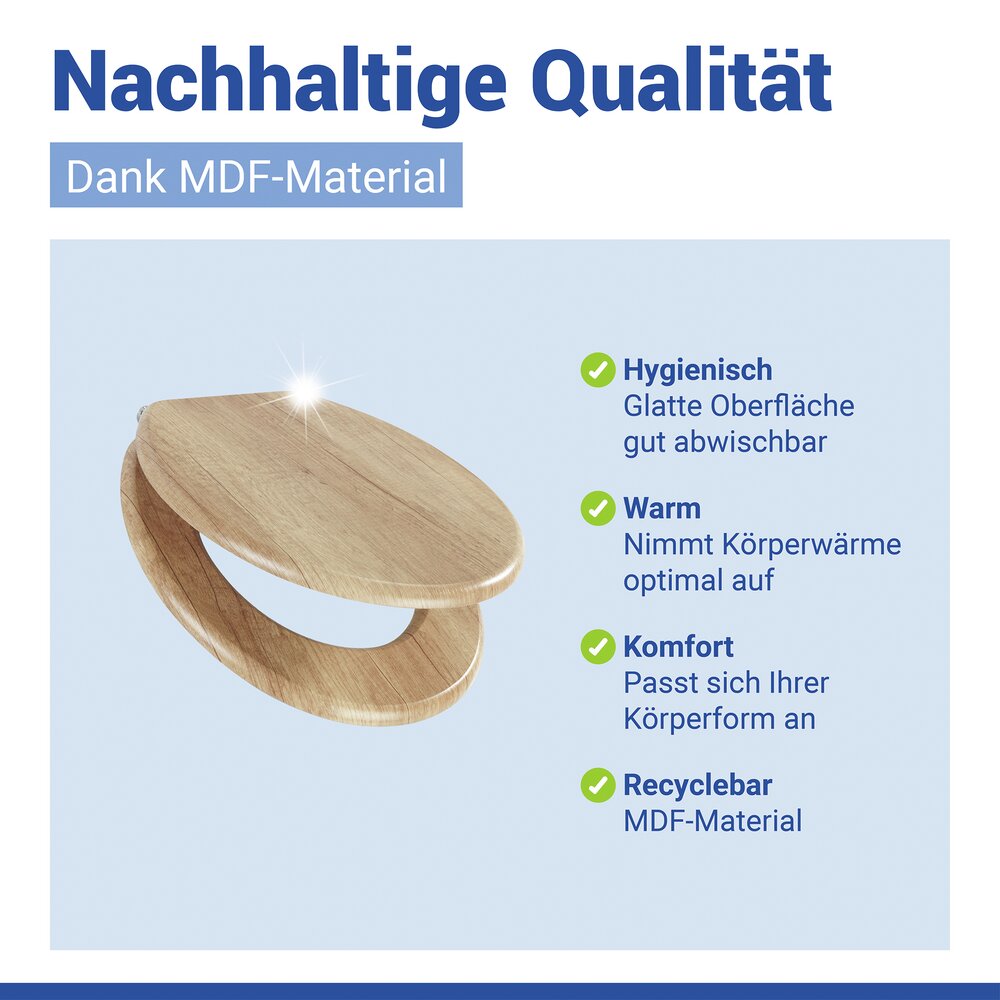 Nachhaltige Qualität

Dank MDF-Material

Hygienisch
Glatte Oberfläche gut abwischbar

Warm
Nimmt Körperwärme optimal auf

Komfort
Passt sich Ihrer Körperform an

Recyclebar
MDF-Material